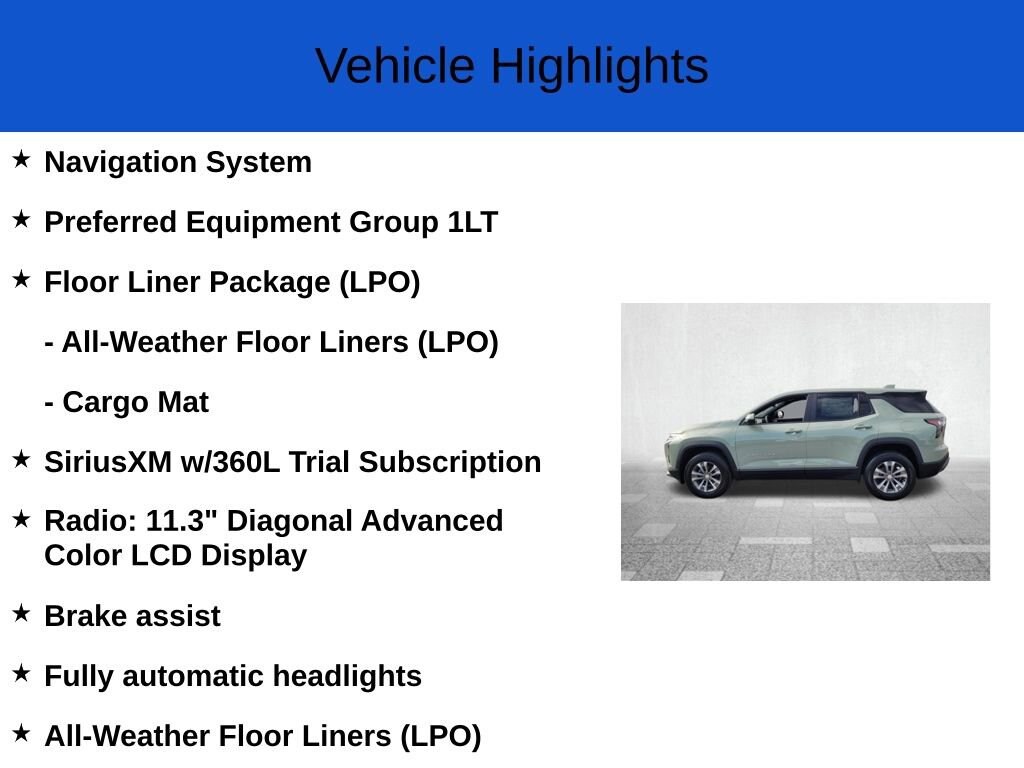 Vehicle Highlights

★ Navigation System

★ Preferred Equipment Group 1LT

★ Floor Liner Package (LPO)

- All-Weather Floor Liners (LPO)

- Cargo Mat

★ SiriusXM w/360L Trial Subscription

★ Radio: 11.3" Diagonal Advanced Color LCD Display

★ Brake assist

★ Fully automatic headlights

★ All-Weather Floor Liners (LPO)